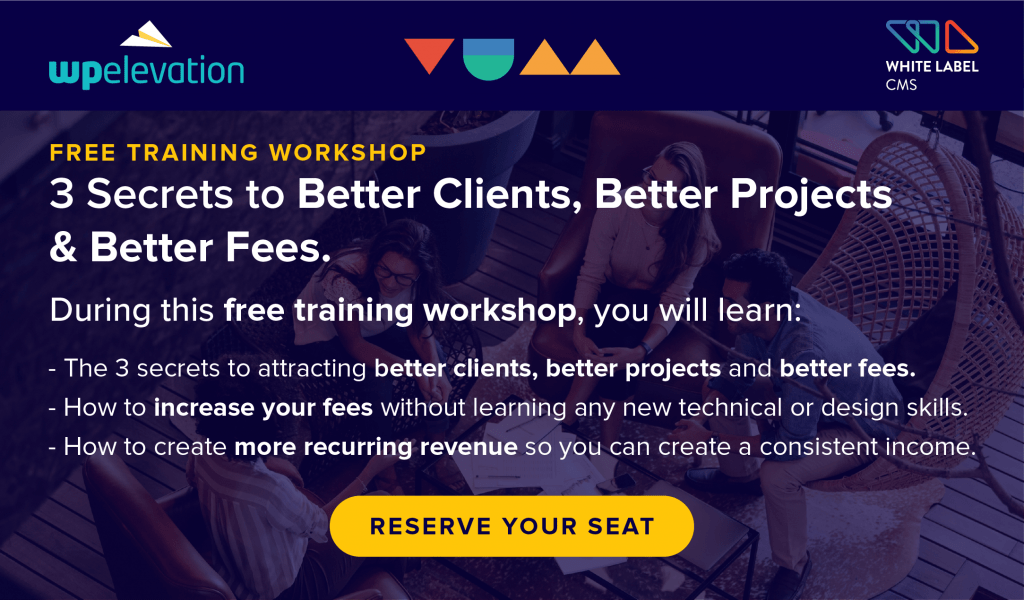 wpelevation

WHITE LABEL CMS

FREE TRAINING WORKSHOP

3 Secrets to Better Clients, Better Projects & Better Fees.

During this free training workshop, you will learn:

- The 3 secrets to attracting better clients, better projects and better fees.
- How to increase your fees without learning any new technical or design skills.
- How to create more recurring revenue so you can create a consistent income.

RESERVE YOUR SEAT